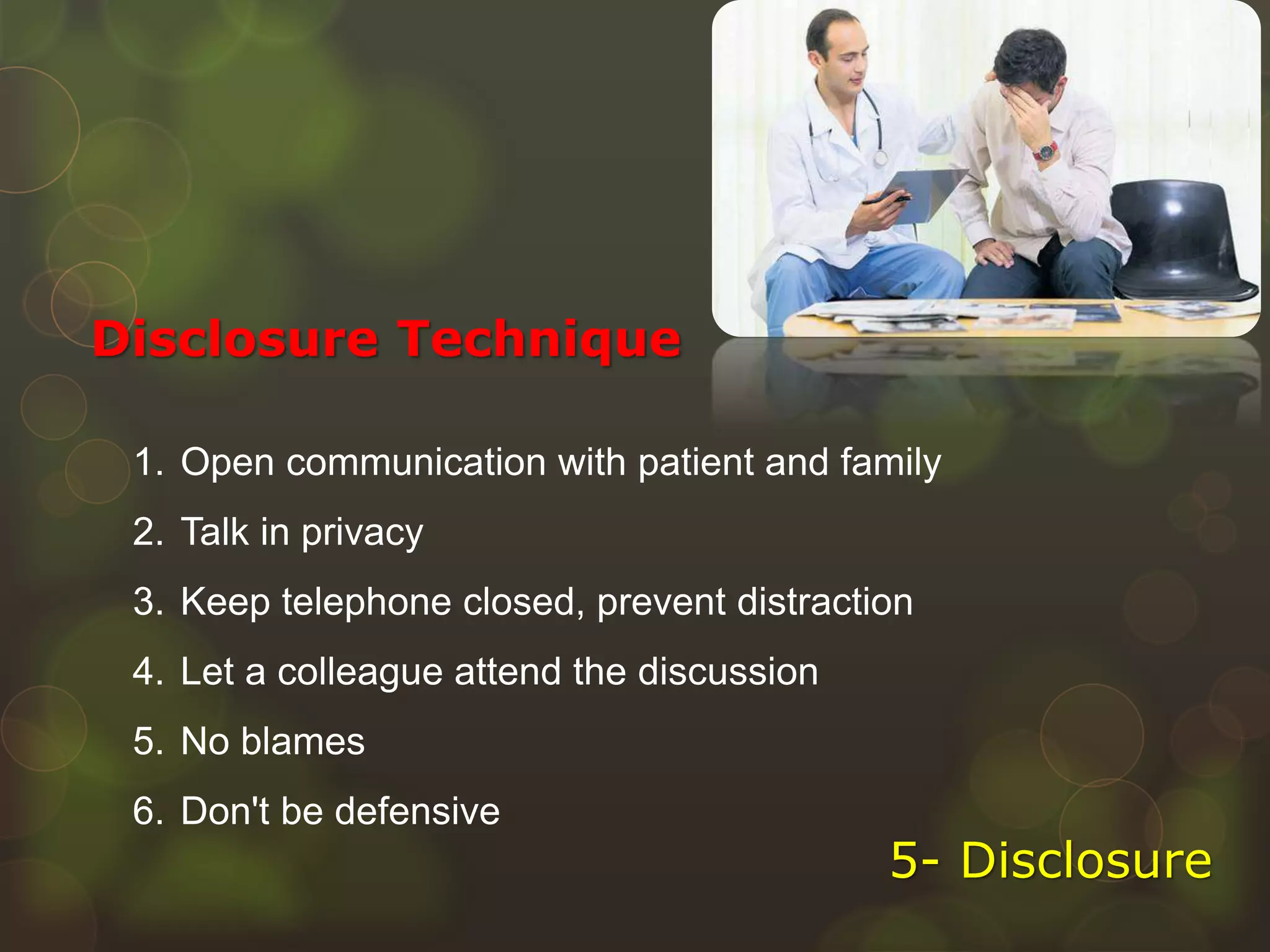 Disclosure Technique

1. Open communication with patient and family
2. Talk in privacy
3. Keep telephone closed, prevent distraction
4. Let a colleague attend the discussion
5. No blames
6. Don't be defensive

5- Disclosure